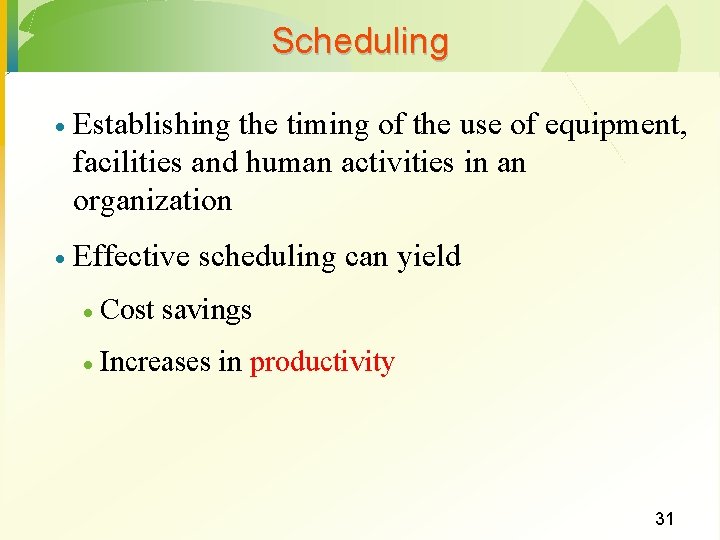 Scheduling

• Establishing the timing of the use of equipment, facilities and human activities in an organization

• Effective scheduling can yield

• Cost savings

• Increases in productivity

31